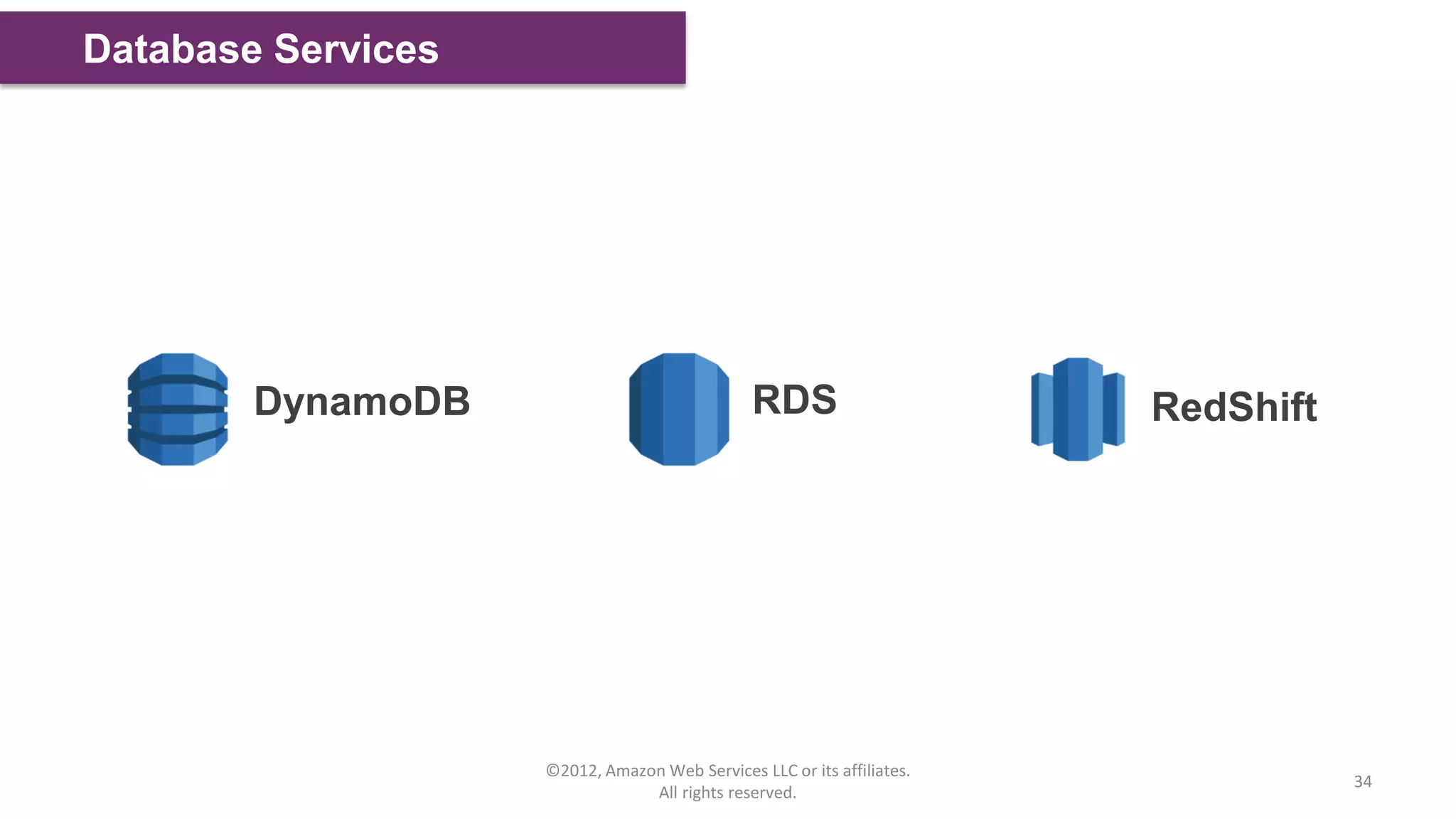 Database Services

DynamoDB

RDS

RedShift

©2012, Amazon Web Services LLC or its affiliates. All rights reserved.

34